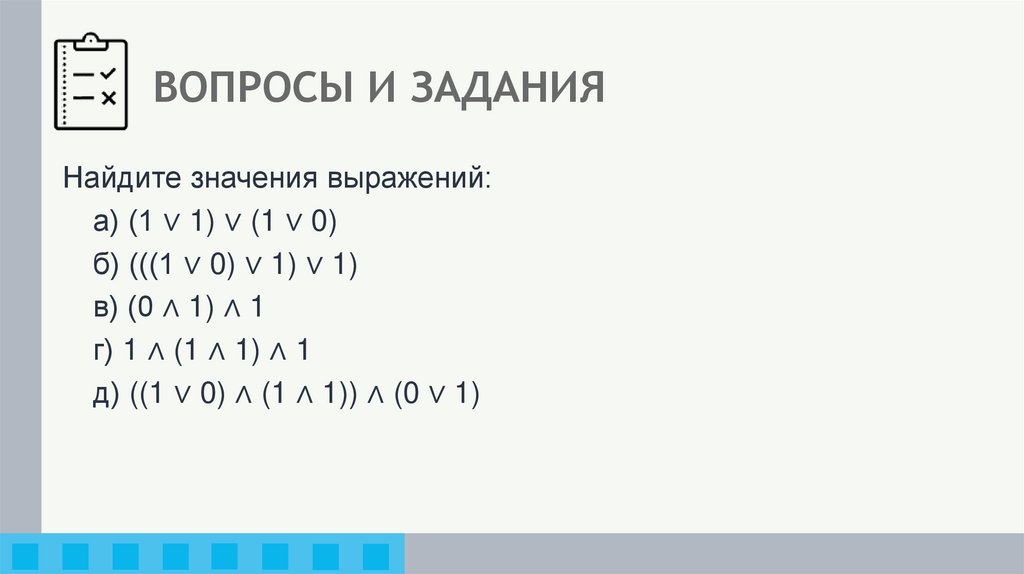 ВОПРОСЫ И ЗАДАНИЯ

Найдите значения выражений:

а) $(1 \vee 1) \vee (1 \vee 0)$

б) $(((1 \vee 0) \vee 1) \vee 1)$

в) $(0 \wedge 1) \wedge 1$

г) $1 \wedge (1 \wedge 1) \wedge 1$

д) $((1 \vee 0) \wedge (1 \wedge 1)) \wedge (0 \vee 1)$